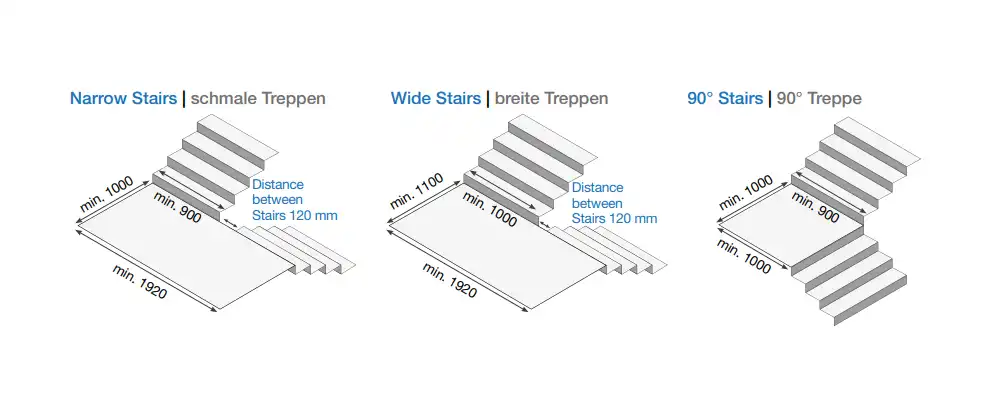 Narrow Stairs | schmale Treppen

min. 1000
min. 900
Distance between Stairs 120 mm
min. 1920

Wide Stairs | breite Treppen

min. 1100
min. 1000
Distance between Stairs 120 mm
min. 1920

90° Stairs | 90° Treppe

min. 1000
min. 900
min. 1000